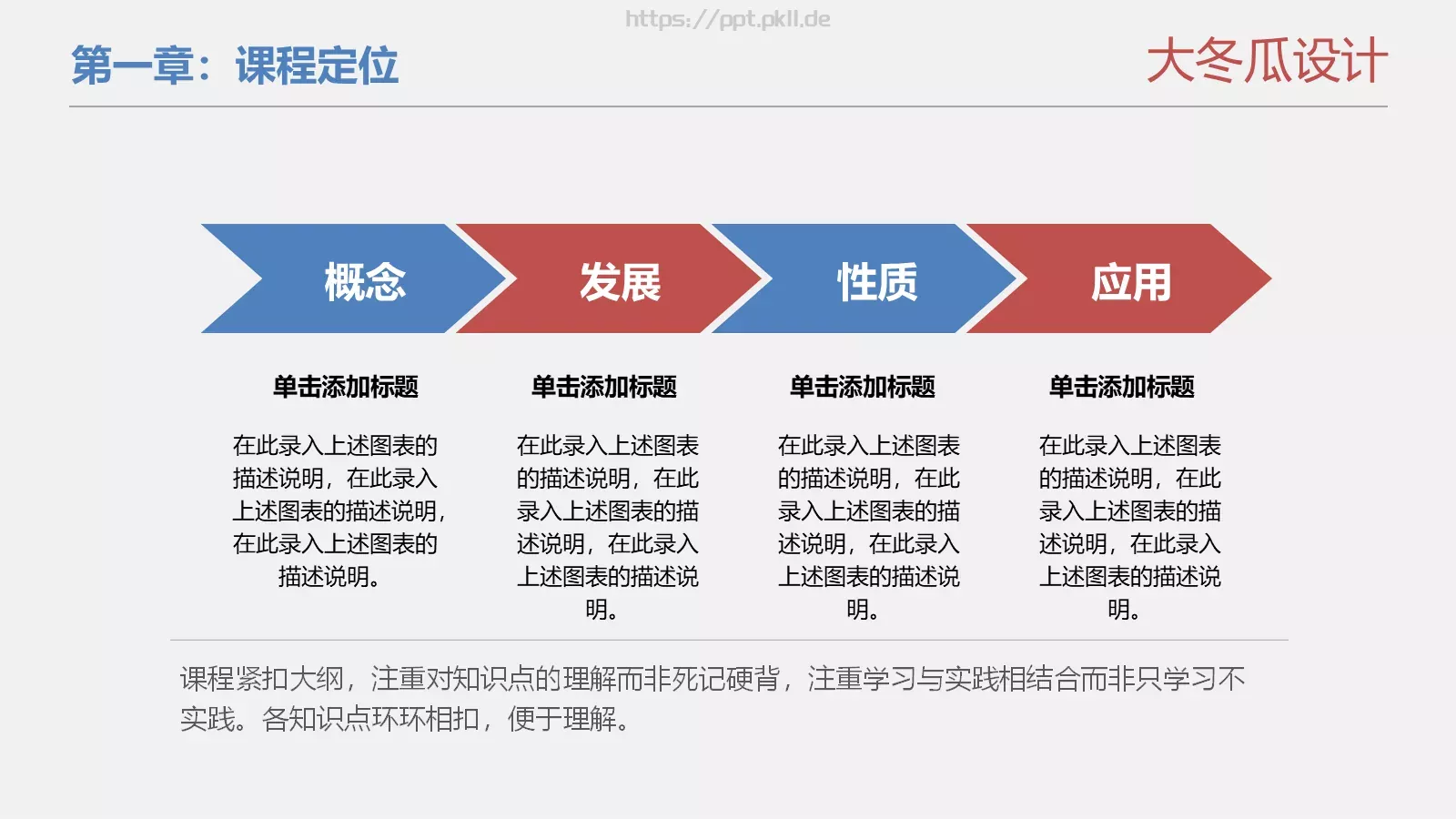 https://ppt.pkll.de

第一章：课程定位

大冬瓜设计

概念

发展

性质

应用

单击添加标题

在此录入上述图表的描述说明，在此录入上述图表的描述说明，在此录入上述图表的描述说明。

单击添加标题

在此录入上述图表的描述说明，在此录入上述图表的描述说明，在此录入上述图表的描述说明。

单击添加标题

在此录入上述图表的描述说明，在此录入上述图表的描述说明，在此录入上述图表的描述说明。

单击添加标题

在此录入上述图表的描述说明，在此录入上述图表的描述说明，在此录入上述图表的描述说明。

课程紧扣大纲，注重对知识点的理解而非死记硬背，注重学习与实践相结合而非只学习不实践。各知识点环环相扣，便于理解。